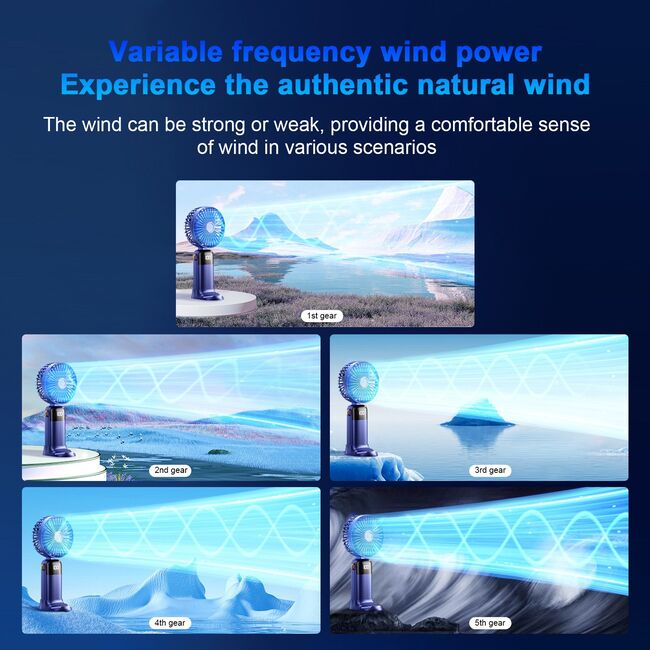 Variable frequency wind power
Experience the authentic natural wind

The wind can be strong or weak, providing a comfortable sense of wind in various scenarios

1st gear

2nd gear

3rd gear

4th gear

5th gear